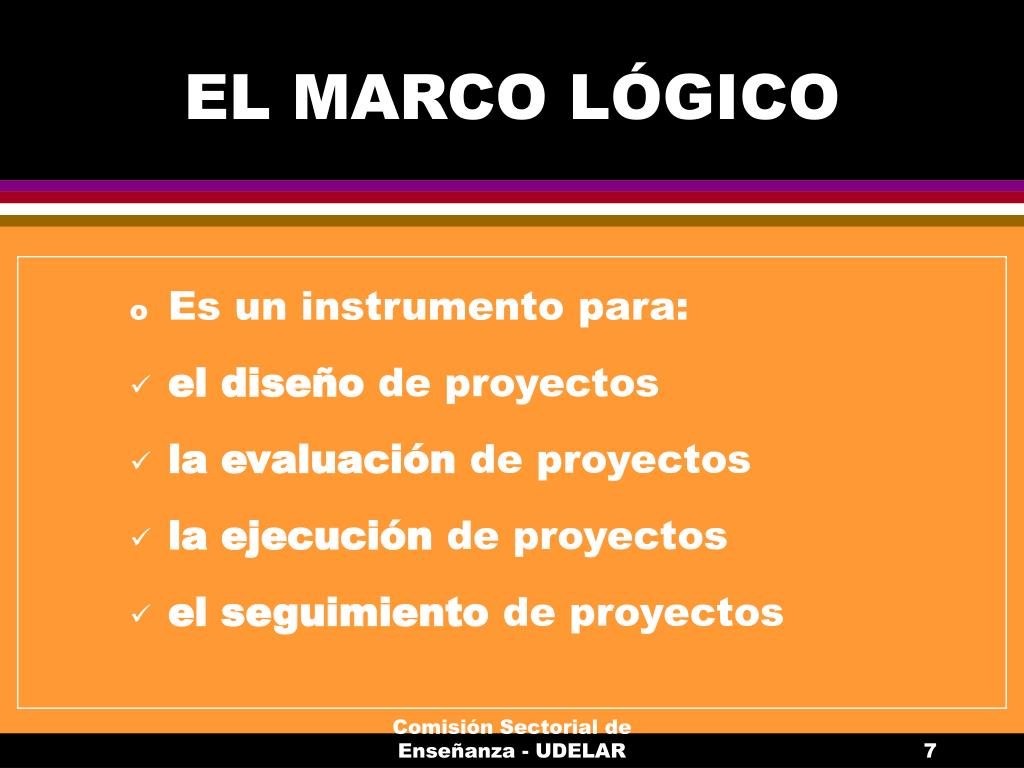 EL MARCO LÓGICO

o Es un instrumento para:

✓ el diseño de proyectos

✓ la evaluación de proyectos

✓ la ejecución de proyectos

✓ el seguimiento de proyectos

Comisión Sectorial de Enseñanza - UDELAR

7